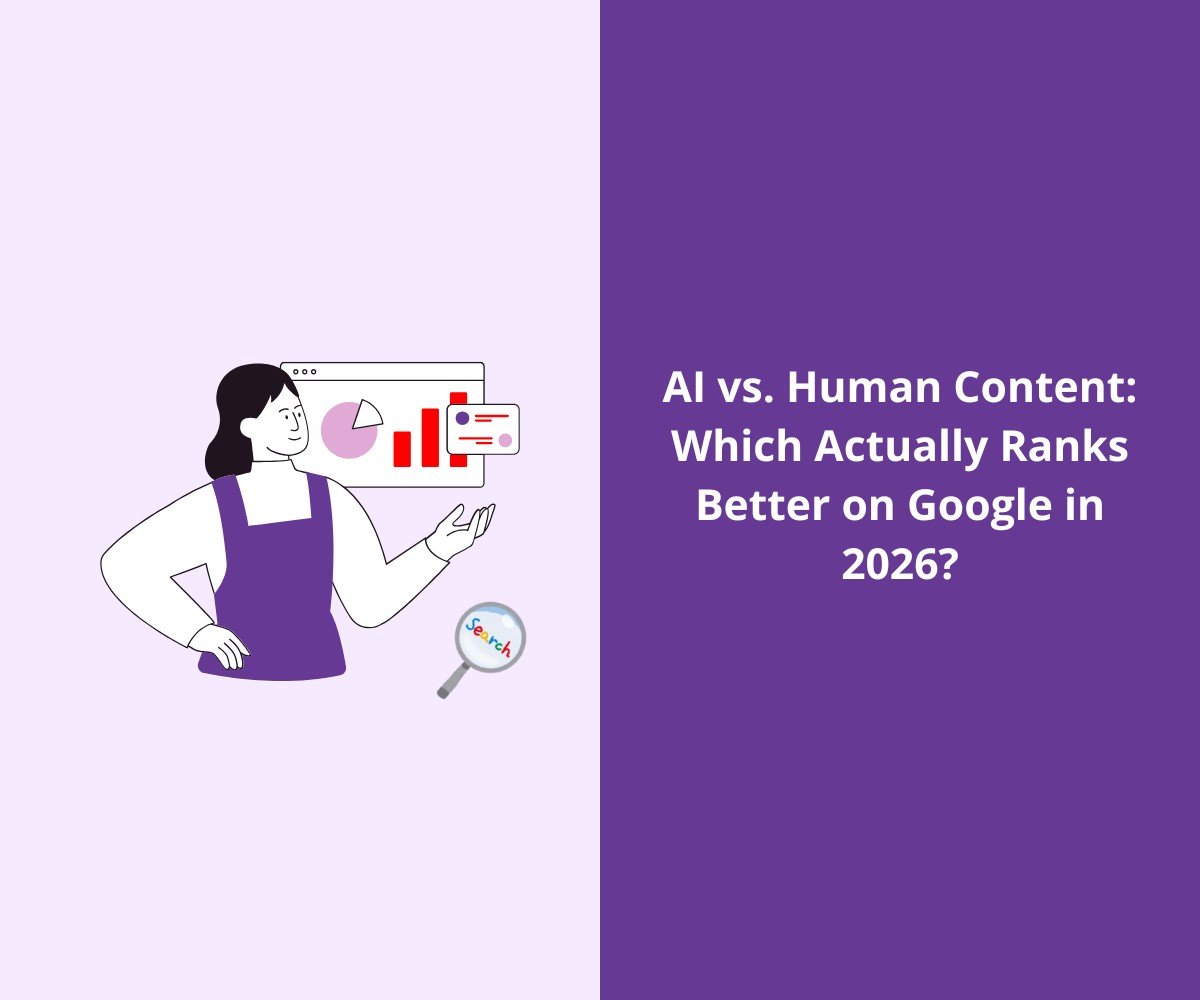 Search

AI vs. Human Content: Which Actually Ranks Better on Google in 2026?